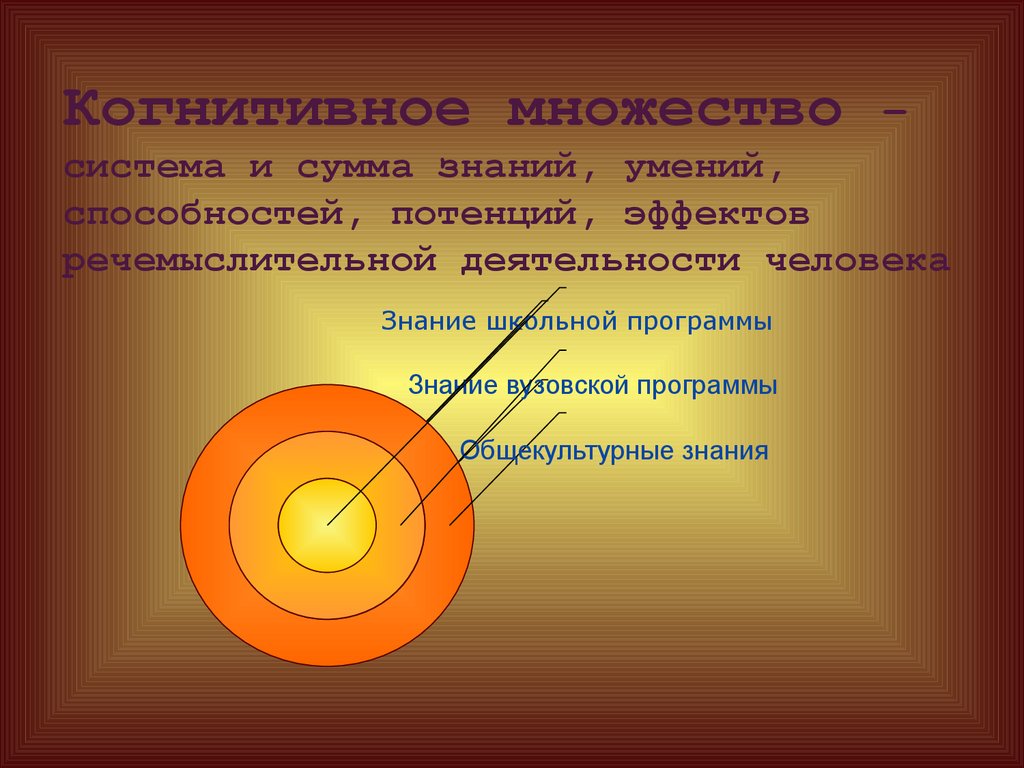 Когнитивное множество – система и сумма знаний, умений, способностей, потенций, эффектов речемыслительной деятельности человека

Знание школьной программы

Знание вузовской программы

Общекультурные знания